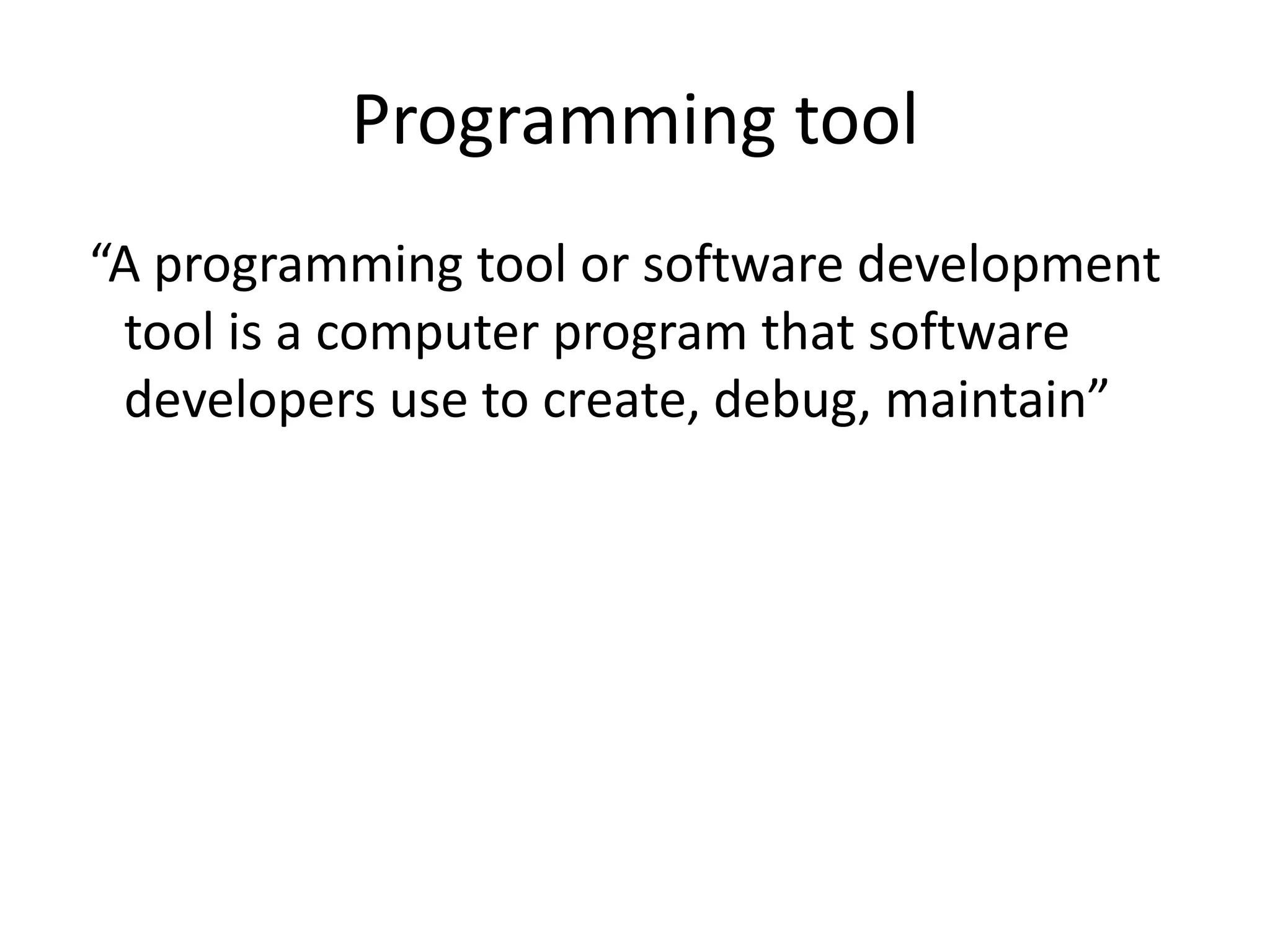 Programming tool

“A programming tool or software development tool is a computer program that software developers use to create, debug, maintain”